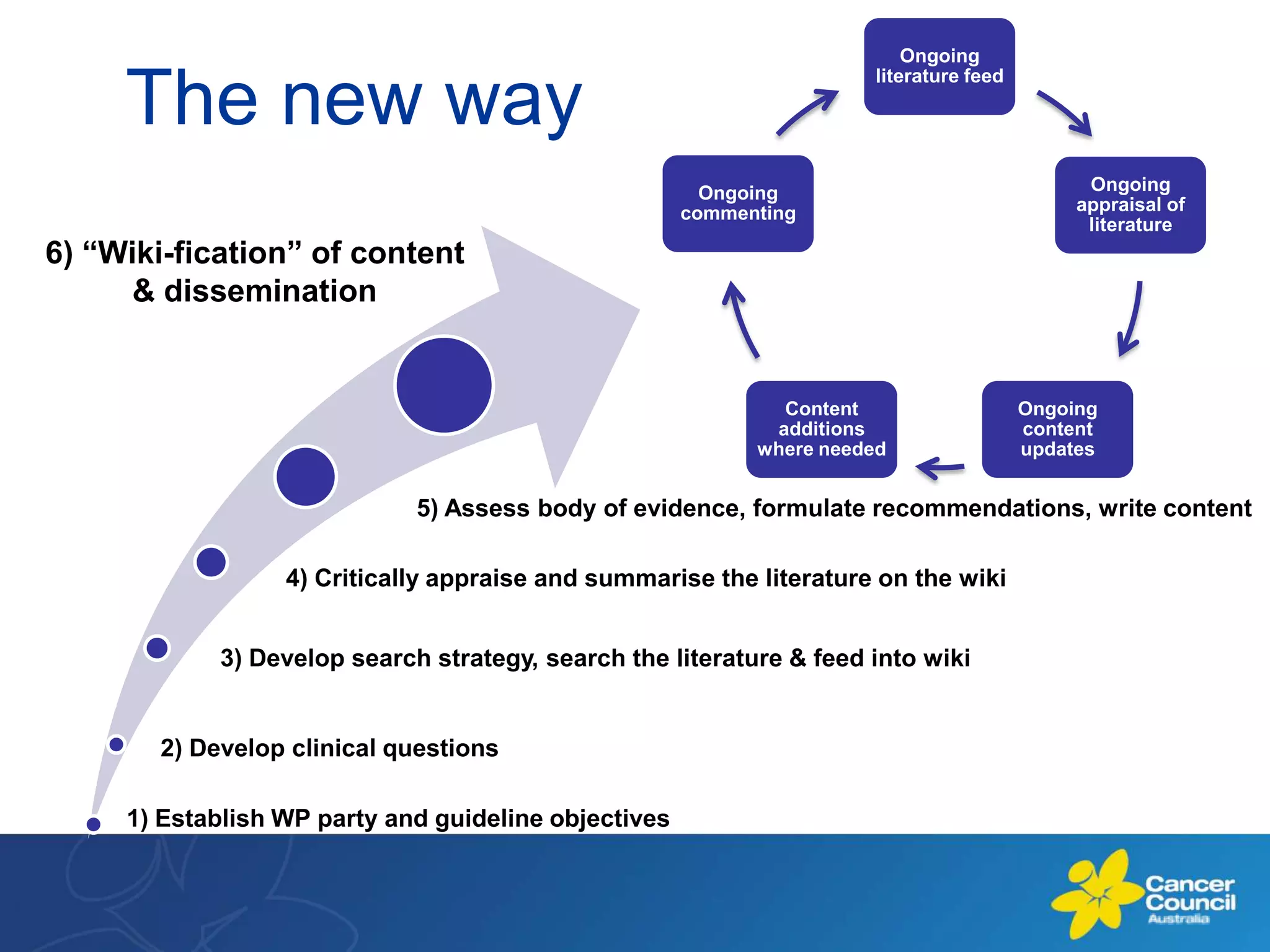 The new way

Ongoing literature feed

Ongoing appraisal of literature

Ongoing content updates

Content additions where needed

Ongoing commenting

6) “Wiki-fication” of content & dissemination

5) Assess body of evidence, formulate recommendations, write content

4) Critically appraise and summarise the literature on the wiki

3) Develop search strategy, search the literature & feed into wiki

2) Develop clinical questions

1) Establish WP party and guideline objectives

Cancer Council Australia